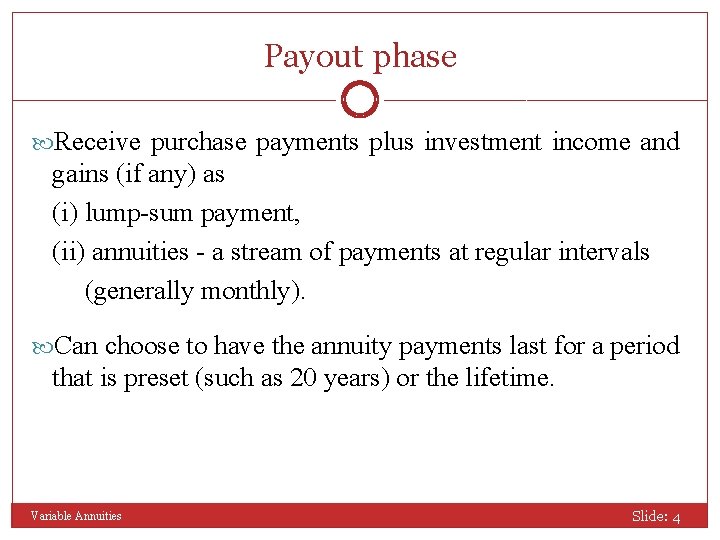 Payout phase

Receive purchase payments plus investment income and gains (if any) as

(i) lump-sum payment,

(ii) annuities - a stream of payments at regular intervals (generally monthly).

Can choose to have the annuity payments last for a period that is preset (such as 20 years) or the lifetime.

Variable Annuities

Slide: 4